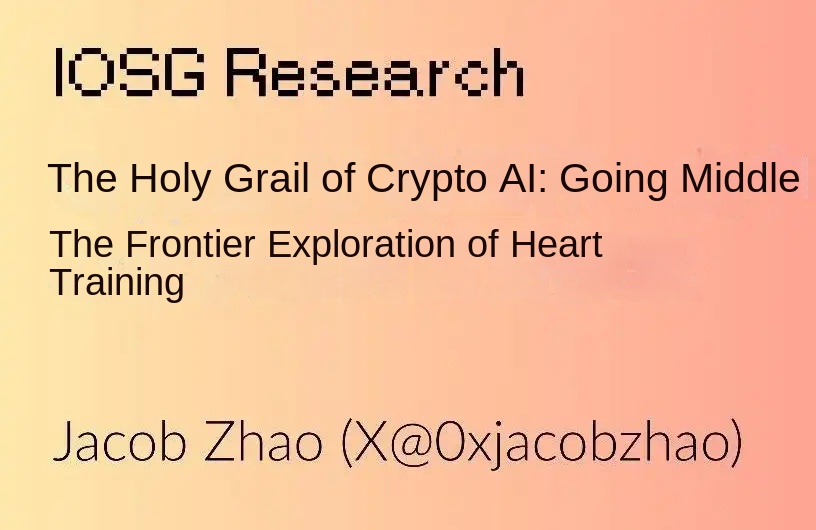 IOSG Research

The Holy Grail of Crypto AI: Going Middle

The Frontier Exploration of Heart Training

Jacob Zhao (X@0xjacobzhao)